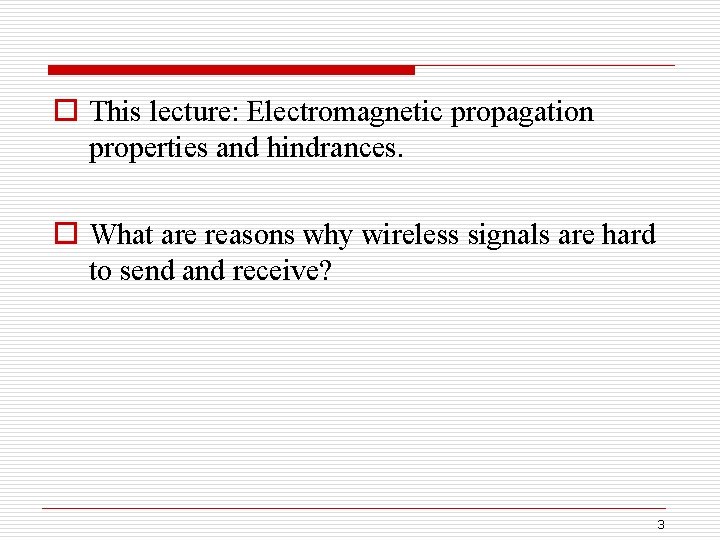 This lecture: Electromagnetic propagation properties and hindrances.

What are reasons why wireless signals are hard to send and receive?

3